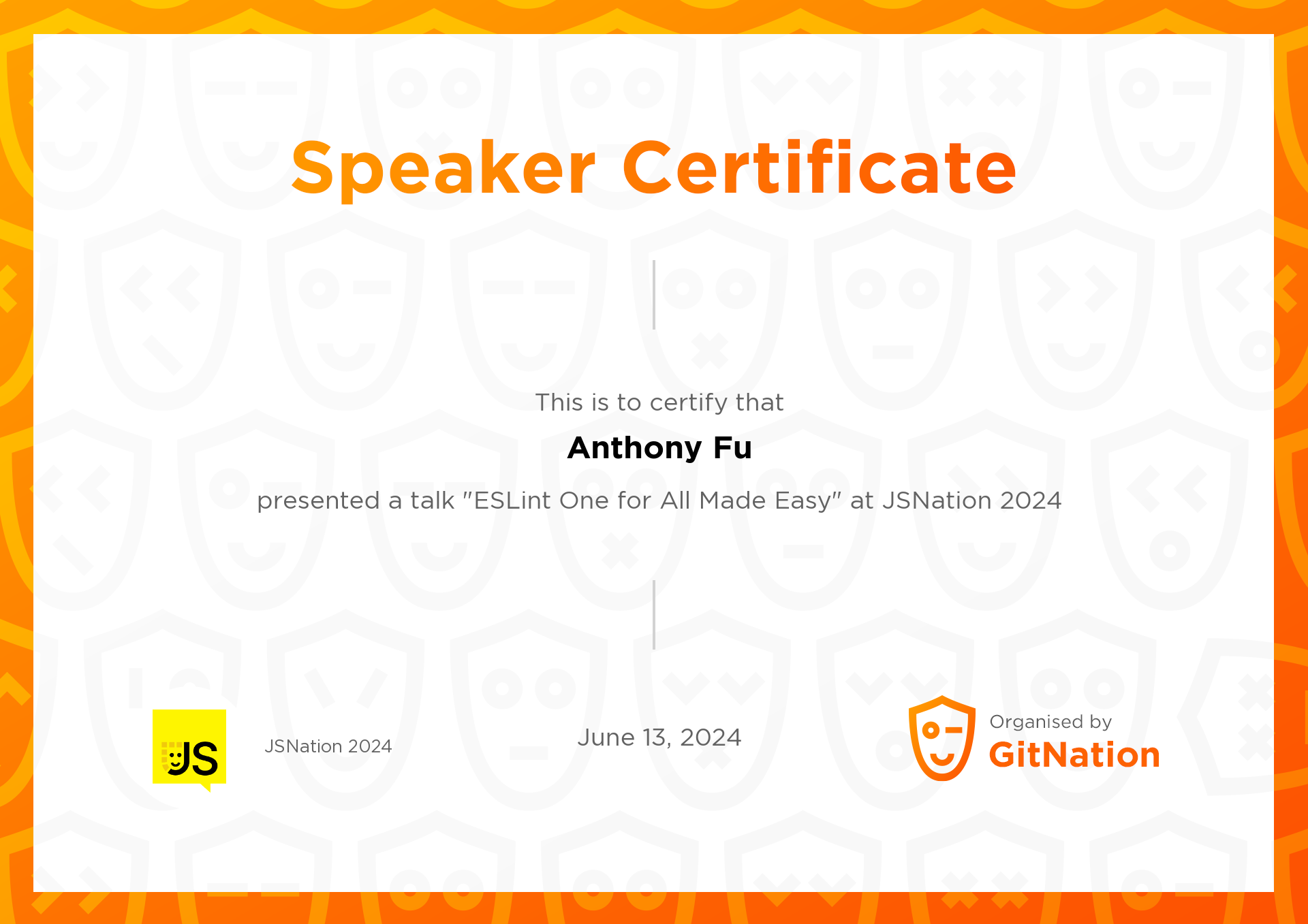 Speaker Certificate

This is to certify that

Anthony Fu

presented a talk "ESLint One for All Made Easy" at JSNation 2024

JS

JSNation 2024

June 13, 2024

Organised by
GitNation